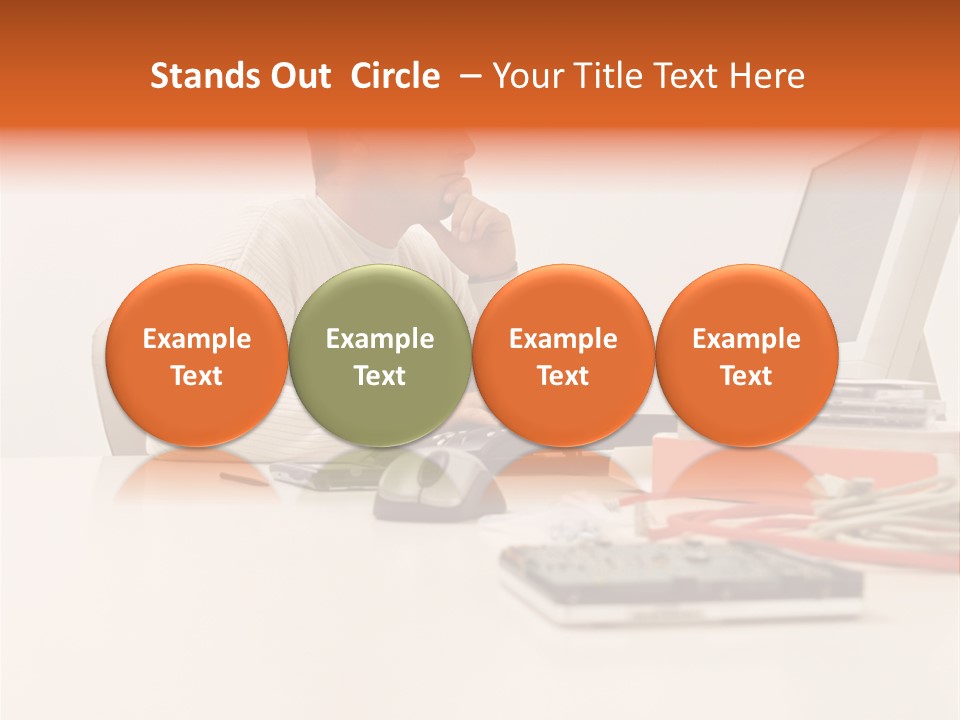 Stands Out Circle – Your Title Text Here

Example Text

Example Text

Example Text

Example Text